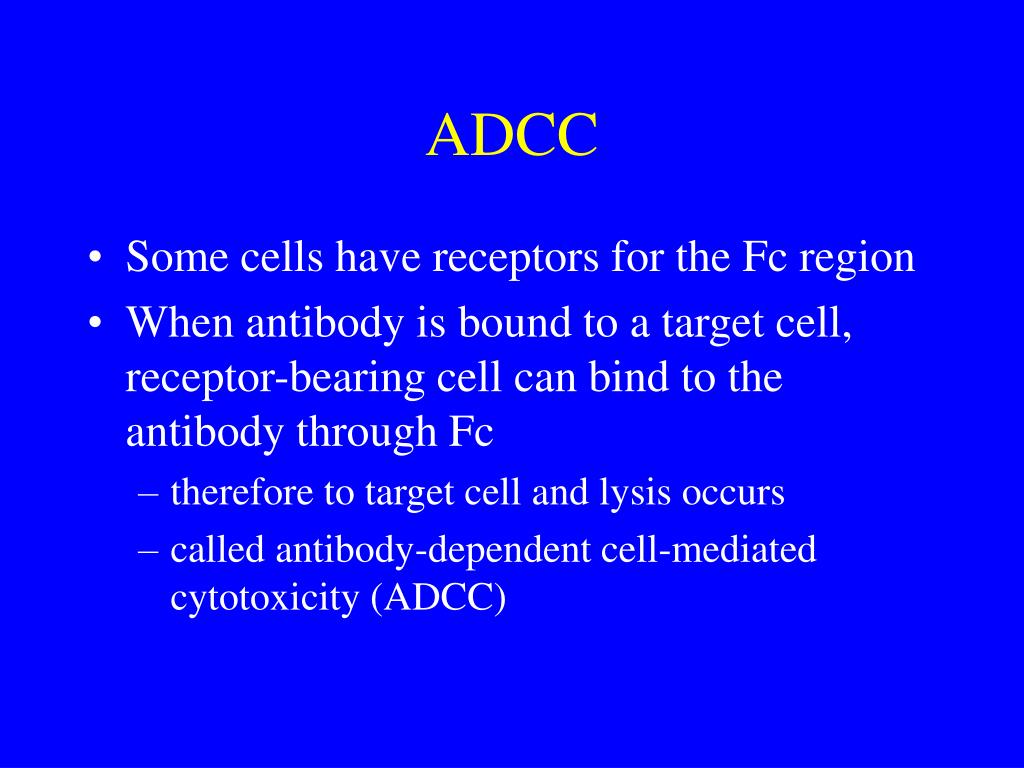 ADCC

• Some cells have receptors for the Fc region
• When antibody is bound to a target cell, receptor-bearing cell can bind to the antibody through Fc
– therefore to target cell and lysis occurs
– called antibody-dependent cell-mediated cytotoxicity (ADCC)